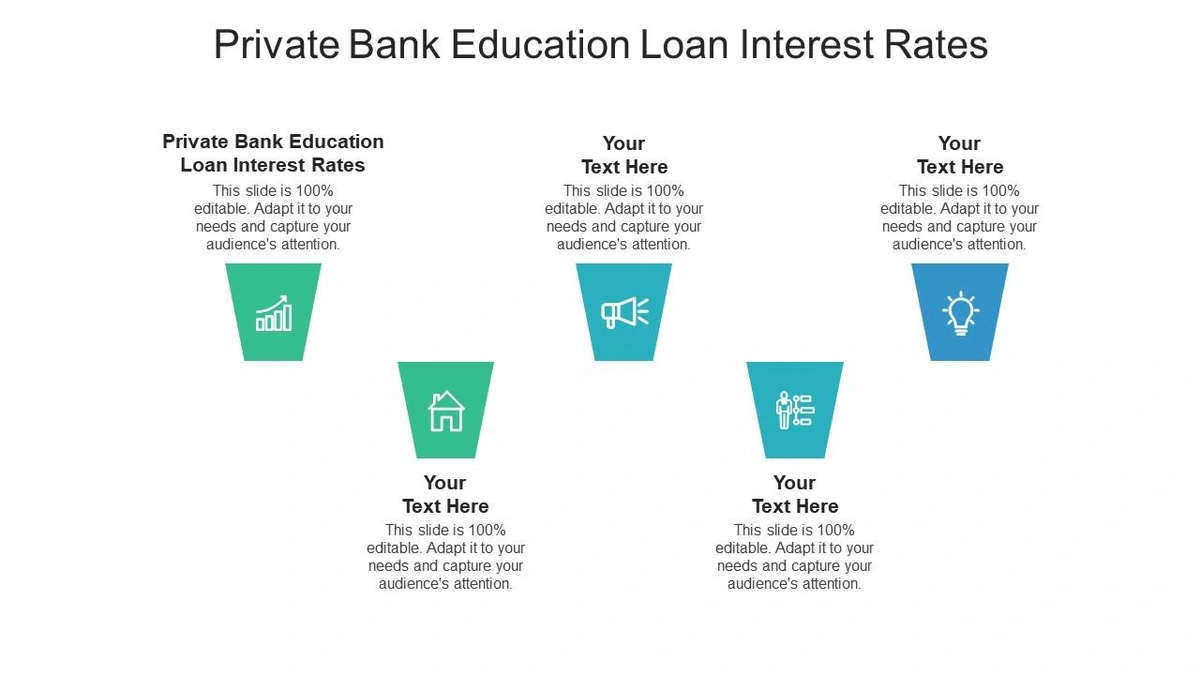 Private Bank Education Loan Interest Rates

Private Bank Education Loan Interest Rates
This slide is 100% editable. Adapt it to your needs and capture your audience's attention.

Your Text Here
This slide is 100% editable. Adapt it to your needs and capture your audience's attention.

Your Text Here
This slide is 100% editable. Adapt it to your needs and capture your audience's attention.

Your Text Here
This slide is 100% editable. Adapt it to your needs and capture your audience's attention.

Your Text Here
This slide is 100% editable. Adapt it to your needs and capture your audience's attention.